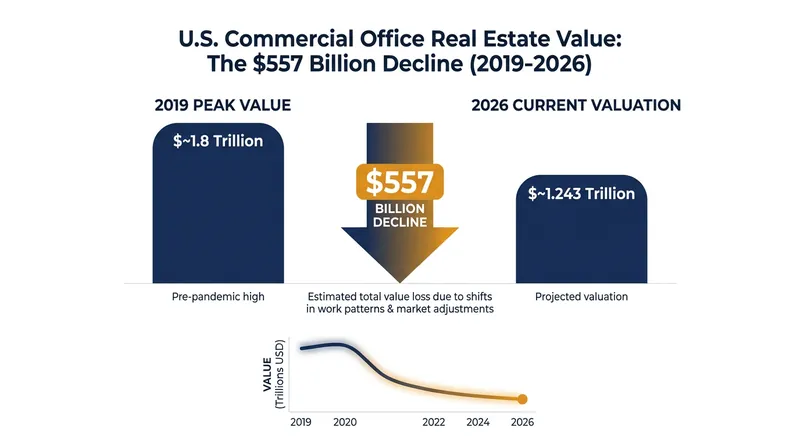 U.S. Commercial Office Real Estate Value: The $557 Billion Decline (2019-2026)

2019 PEAK VALUE

$~1.8 Trillion

Pre-pandemic high

$557 BILLION DECLINE

Estimated total value loss due to shifts in work patterns & market adjustments

2026 CURRENT VALUATION

$~1.243 Trillion

Projected valuation

VALUE (Trillions USD)

2019 2020 2022 2024 2026